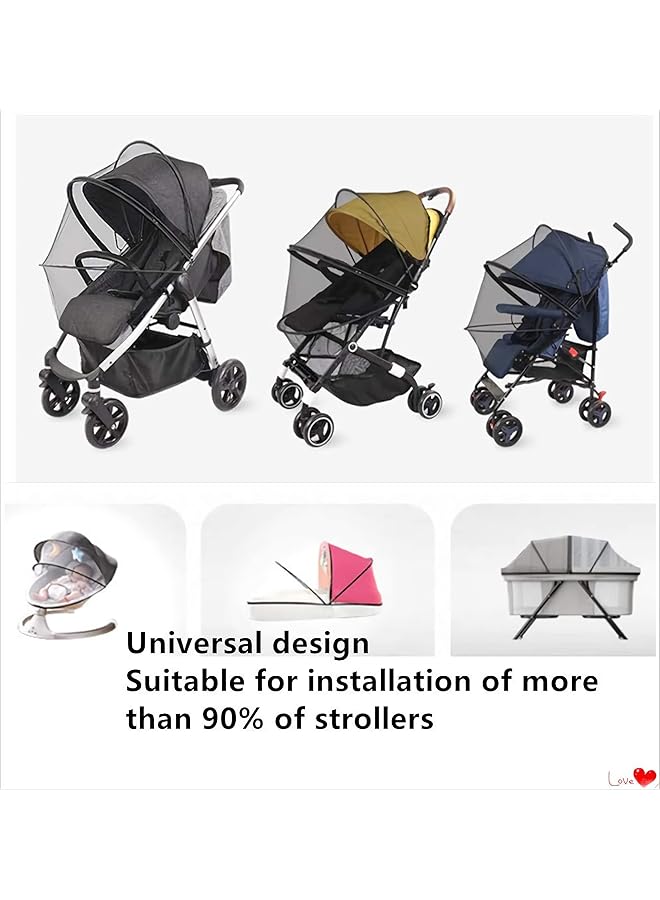 Universal design
Suitable for installation of more than 90% of strollers

Love